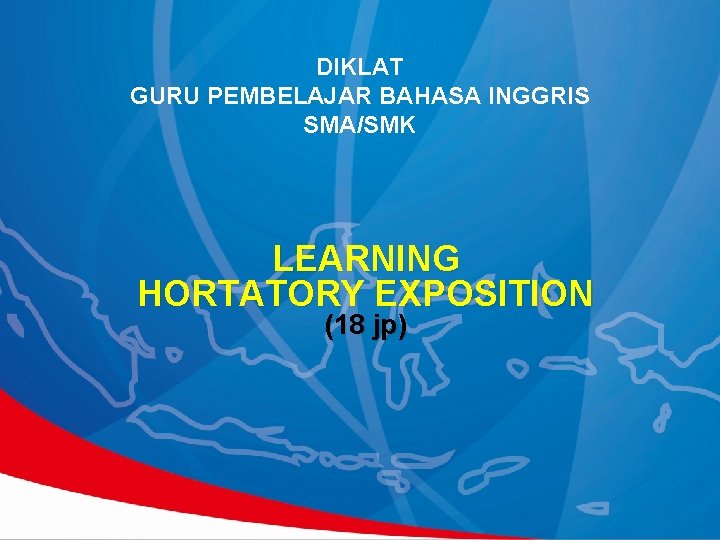 DIKLAT
GURU PEMBELAJAR BAHASA INGGRIS
SMA/SMK

LEARNING
HORTATORY EXPOSITION
(18 jp)